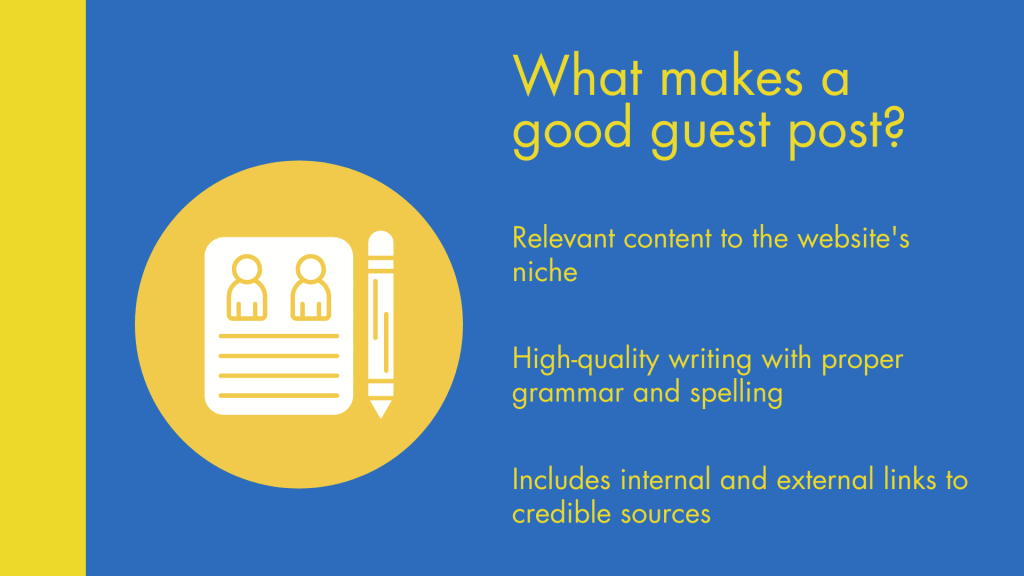 What makes a good guest post?

Relevant content to the website's niche

High-quality writing with proper grammar and spelling

Includes internal and external links to credible sources